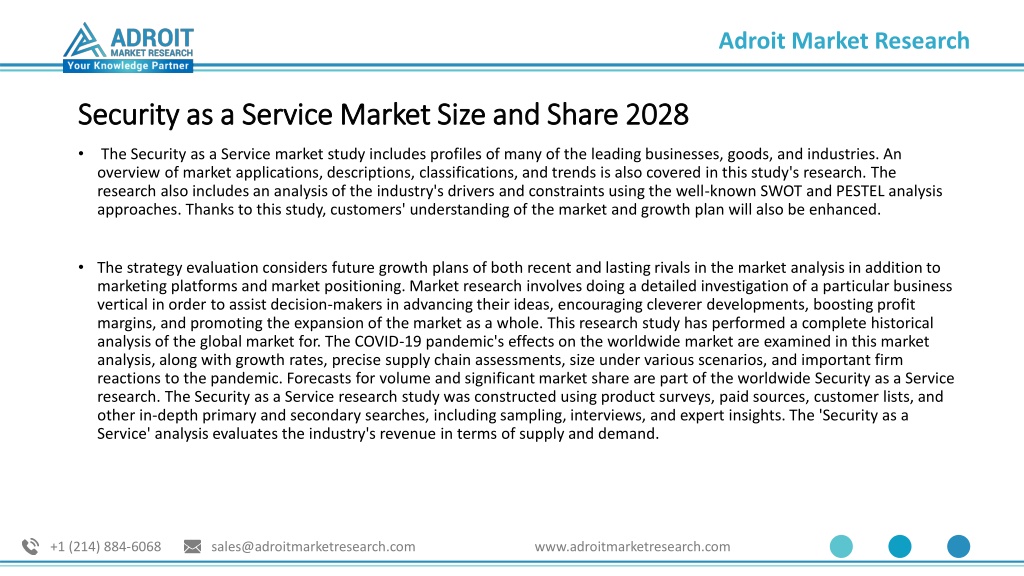 ADROIT MARKET RESEARCH
Your Knowledge Partner

Adroit Market Research

Security as a Service Market Size and Share 2028

• The Security as a Service market study includes profiles of many of the leading businesses, goods, and industries. An overview of market applications, descriptions, classifications, and trends is also covered in this study's research. The research also includes an analysis of the industry's drivers and constraints using the well-known SWOT and PESTEL analysis approaches. Thanks to this study, customers' understanding of the market and growth plan will also be enhanced.

• The strategy evaluation considers future growth plans of both recent and lasting rivals in the market analysis in addition to marketing platforms and market positioning. Market research involves doing a detailed investigation of a particular business vertical in order to assist decision-makers in advancing their ideas, encouraging cleverer developments, boosting profit margins, and promoting the expansion of the market as a whole. This research study has performed a complete historical analysis of the global market for. The COVID-19 pandemic's effects on the worldwide market are examined in this market analysis, along with growth rates, precise supply chain assessments, size under various scenarios, and important firm reactions to the pandemic. Forecasts for volume and significant market share are part of the worldwide Security as a Service research. The Security as a Service research study was constructed using product surveys, paid sources, customer lists, and other in-depth primary and secondary searches, including sampling, interviews, and expert insights. The 'Security as a Service' analysis evaluates the industry's revenue in terms of supply and demand.

+1 (214) 884-6068 sales@adroitmarketresearch.com www.adroitmarketresearch.com